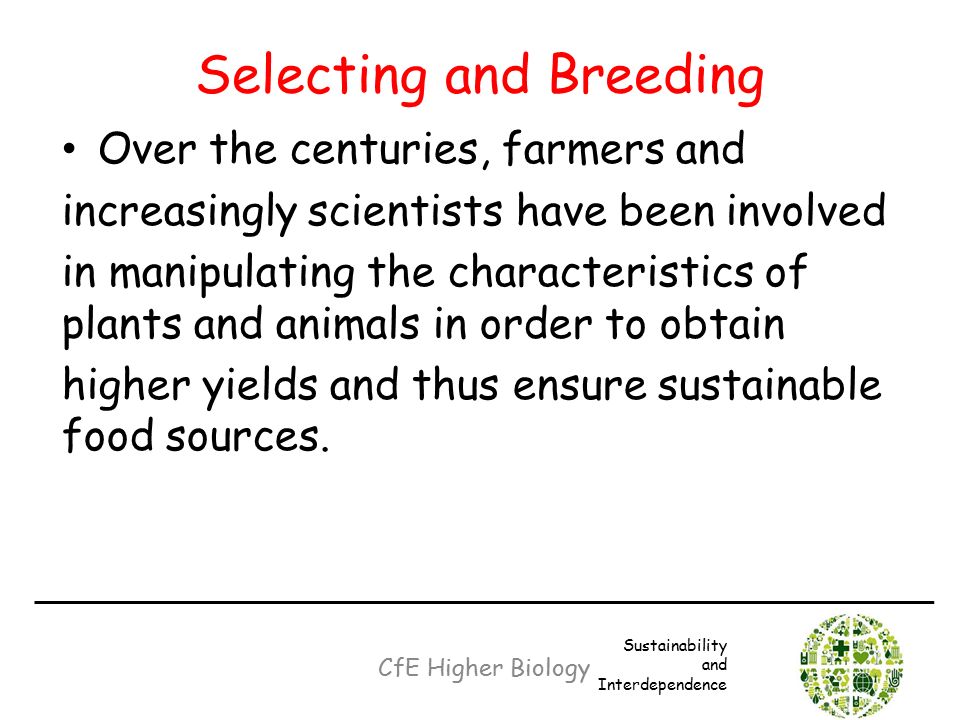 Selecting and Breeding

• Over the centuries, farmers and increasingly scientists have been involved in manipulating the characteristics of plants and animals in order to obtain higher yields and thus ensure sustainable food sources.

CfE Higher Biology

Sustainability and Interdependence